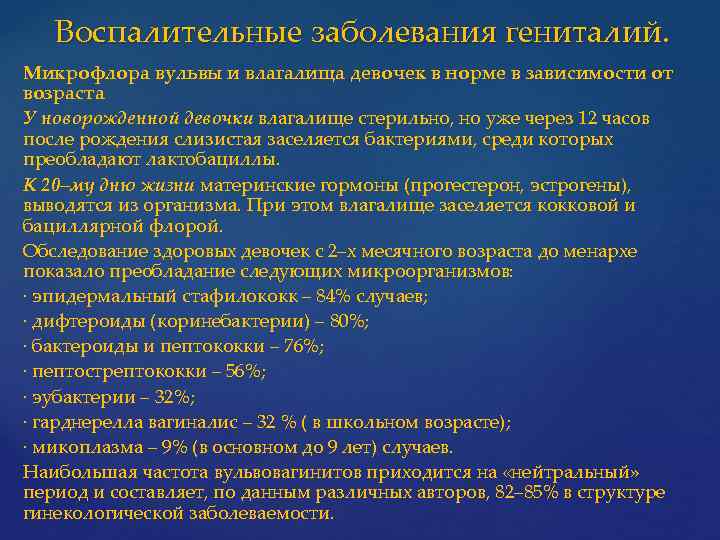 Воспалительные заболевания гениталий.

Микрофлора вульвы и влагалища девочек в норме в зависимости от возраста

У новорожденной девочки влагалище стерильно, но уже через 12 часов после рождения слизистая заселяется бактериями, среди которых преобладают лактобациллы.

К 20–му дню жизни материнские гормоны (прогестерон, эстрогены), выводятся из организма. При этом влагалище заселяется кокковой и бациллярной флорой.

Обследование здоровых девочек с 2–х месячного возраста до менархе показало преобладание следующих микроорганизмов:

· эпидермальный стафилококк – 84% случаев;

· дифтероиды (коринебактерии) – 80%;

· бактероиды и пептококки – 76%;

· пептострептококки – 56%;

· эубактерии – 32%;

· гарднерелла вагиналис – 32 % ( в школьном возрасте);

· микоплазма – 9% (в основном до 9 лет) случаев.

Наибольшая частота вульвовагинитов приходится на «нейтральный» период и составляет, по данным различных авторов, 82–85% в структуре гинекологической заболеваемости.